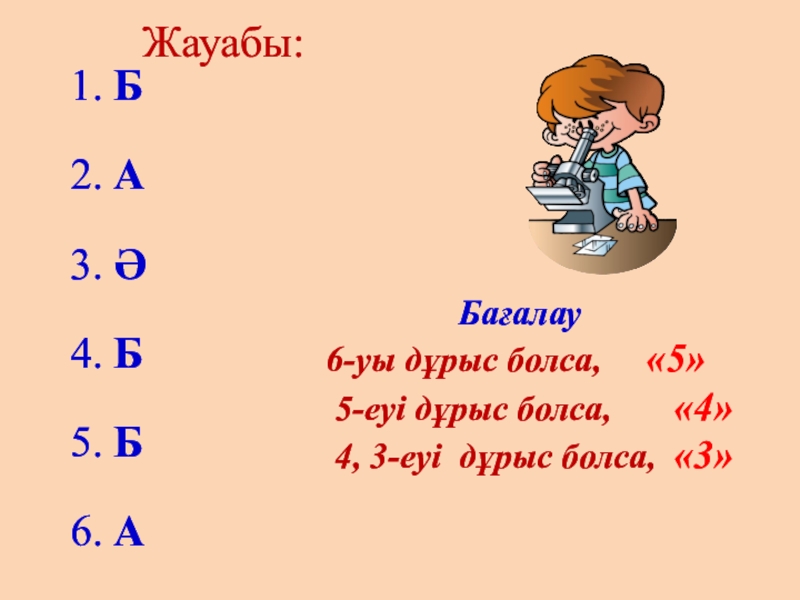 Жауабы:

1. Б

2. А

3. Ә

4. Б

5. Б

6. А

Бағалау

6-уы дұрыс болса, «5»

5-еуі дұрыс болса, «4»

4, 3-еуі дұрыс болса, «3»